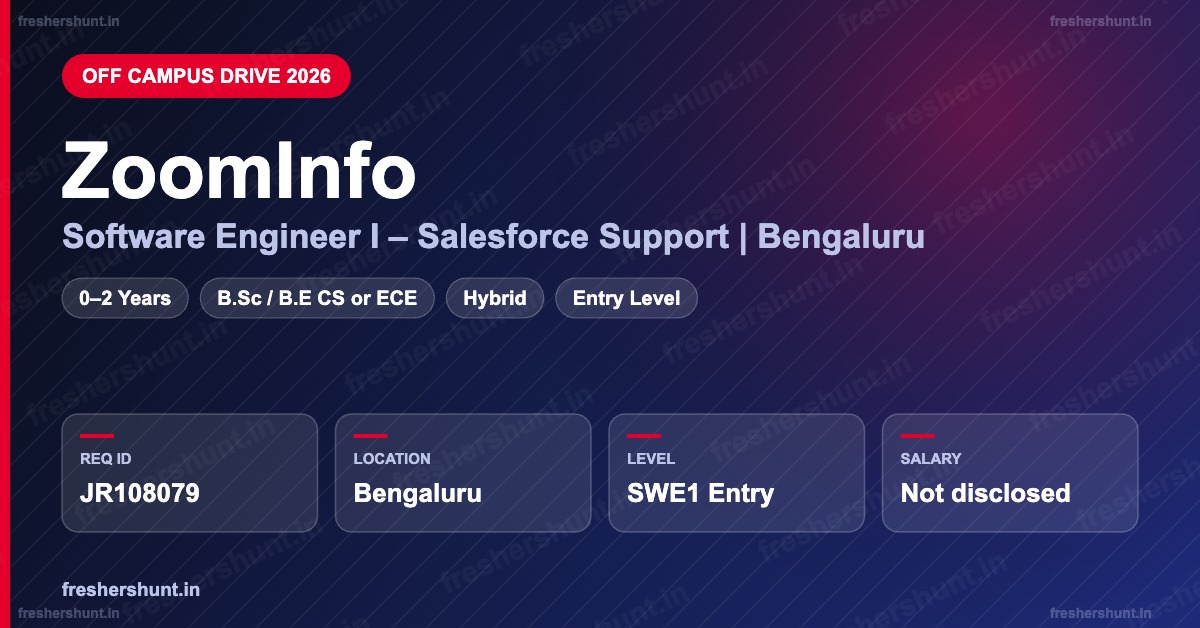 freshershunt.in

freshershunt.in

OFF CAMPUS DRIVE 2026

ZoomInfo

Software Engineer I – Salesforce Support | Bengaluru

0–2 Years

B.Sc / B.E CS or ECE

Hybrid

Entry Level

REQ ID
JR108079

LOCATION
Bengaluru

LEVEL
SWE1 Entry

SALARY
Not disclosed

freshershunt.in

freshershunt.in

freshershunt.in